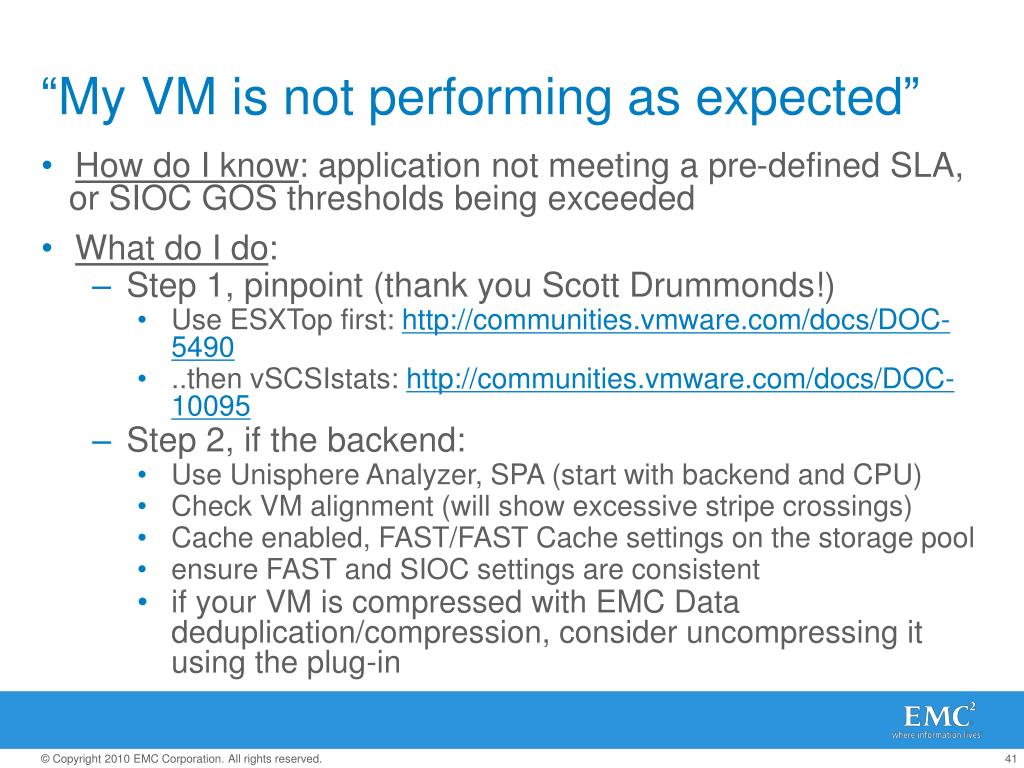 “My VM is not performing as expected”

• How do I know: application not meeting a pre-defined SLA, or SIOC GOS thresholds being exceeded

• What do I do:
– Step 1, pinpoint (thank you Scott Drummonds!)
• Use ESXTop first: http://communities.vmware.com/docs/DOC-5490
• ..then vSCSIstats: http://communities.vmware.com/docs/DOC-10095
– Step 2, if the backend:
• Use Unisphere Analyzer, SPA (start with backend and CPU)
• Check VM alignment (will show excessive stripe crossings)
• Cache enabled, FAST/FAST Cache settings on the storage pool
• ensure FAST and SIOC settings are consistent
• if your VM is compressed with EMC Data deduplication/compression, consider uncompressing it using the plug-in

EMC$^2$
where information lives

© Copyright 2010 EMC Corporation. All rights reserved.

41